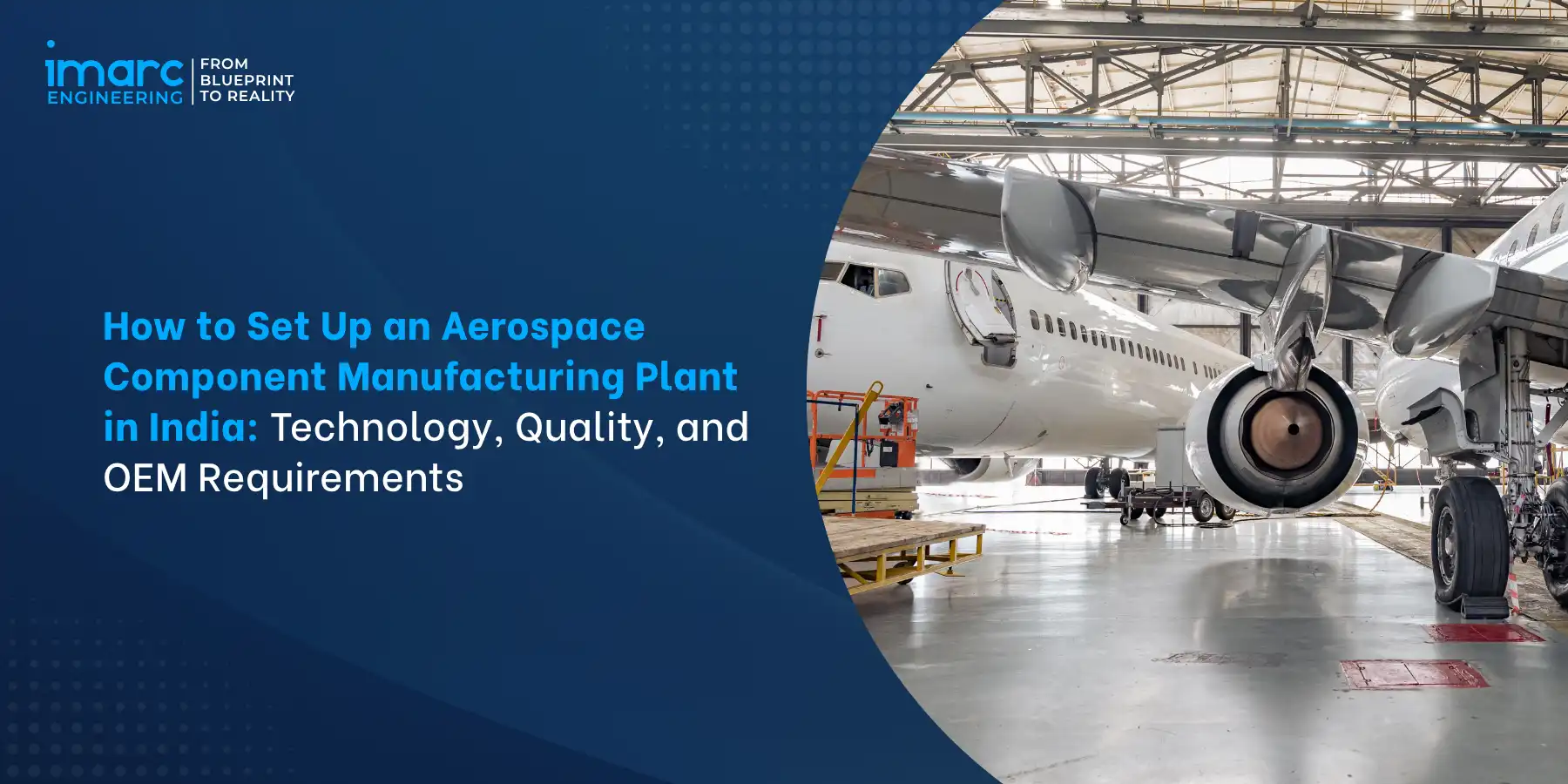 imarc ENGINEERING FROM BLUEPRINT TO REALITY

How to Set Up an Aerospace Component Manufacturing Plant in India: Technology, Quality, and OEM Requirements